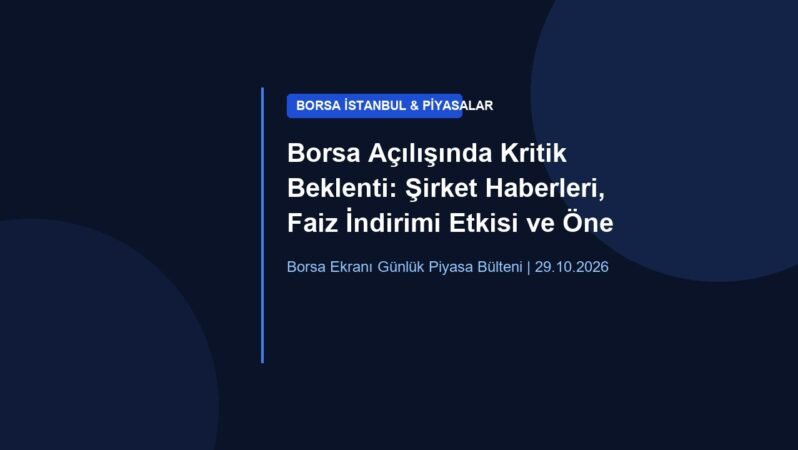 BORSA İSTANBUL & PİYASALAR

Borsa Açılışında Kritik Beklenti: Şirket Haberleri, Faiz İndirimi Etkisi ve Öne

Borsa Ekranı Günlük Piyasa Bülteni | 29.10.2026